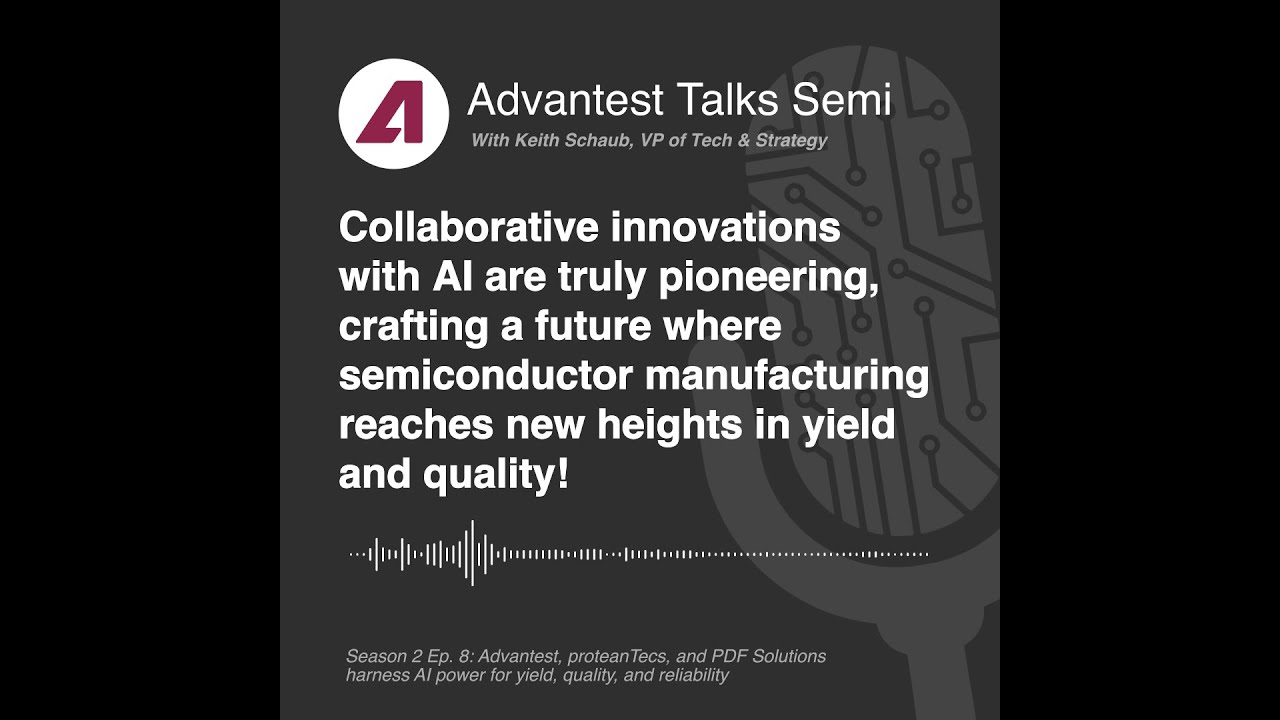 Advantest Talks Semi
With Keith Schaub, VP of Tech & Strategy

Collaborative innovations with AI are truly pioneering, crafting a future where semiconductor manufacturing reaches new heights in yield and quality!

Season 2 Ep. 8: Advantest, proteanTecs, and PDF Solutions harness AI power for yield, quality, and reliability